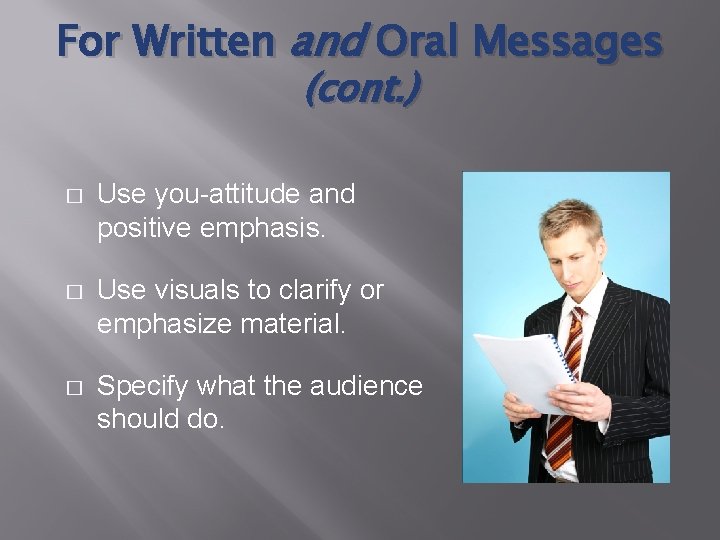 For Written and Oral Messages (cont.)

□ Use you-attitude and positive emphasis.

□ Use visuals to clarify or emphasize material.

□ Specify what the audience should do.